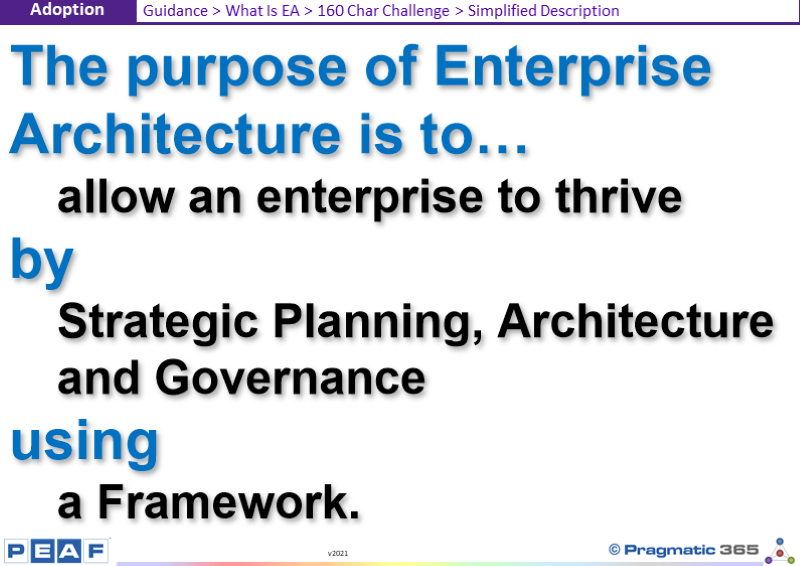 Adoption Guidance > What Is EA > 160 Char Challenge > Simplified Description

The purpose of Enterprise Architecture is to…

allow an enterprise to thrive

by

Strategic Planning, Architecture and Governance

using

a Framework.

PEAF

v2021

© Pragmatic 365